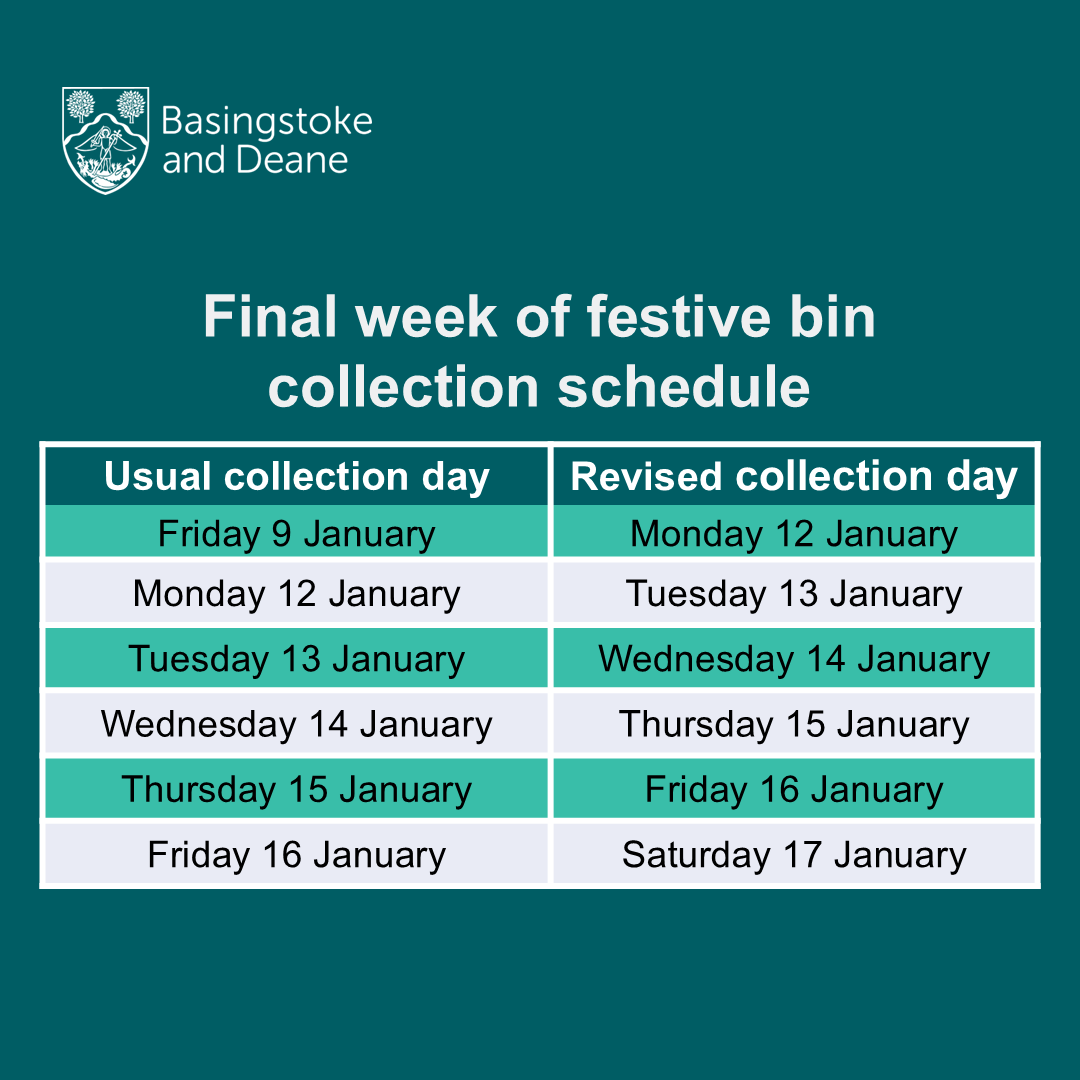 Basingstoke and Deane

Final week of festive bin collection schedule

| Usual collection day | Revised collection day |
|---|---|
| Friday 9 January | Monday 12 January |
| Monday 12 January | Tuesday 13 January |
| Tuesday 13 January | Wednesday 14 January |
| Wednesday 14 January | Thursday 15 January |
| Thursday 15 January | Friday 16 January |
| Friday 16 January | Saturday 17 January |